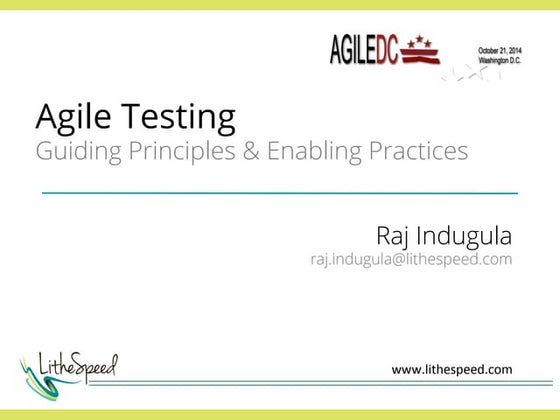 AGILEDC

October 21, 2014
Washington D.C.

Agile Testing
Guiding Principles & Enabling Practices

Raj Indugula
raj.indugula@lithespeed.com

LitheSpeed

www.lithespeed.com